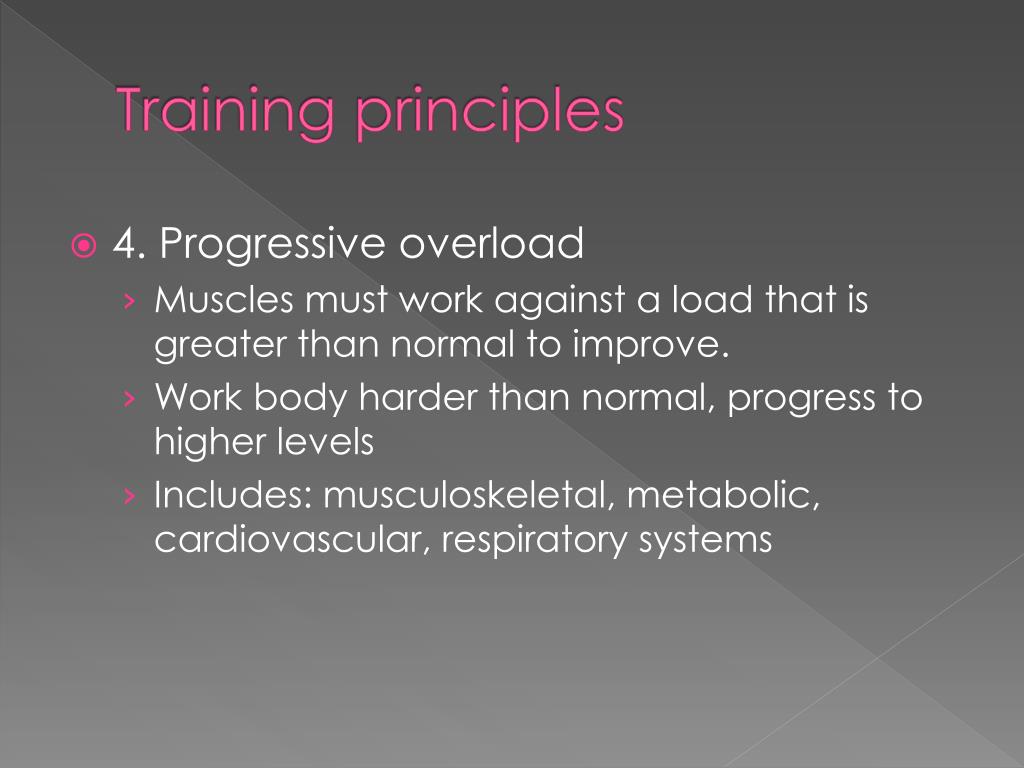 Training principles

4. Progressive overload

› Muscles must work against a load that is greater than normal to improve.

› Work body harder than normal, progress to higher levels

› Includes: musculoskeletal, metabolic, cardiovascular, respiratory systems